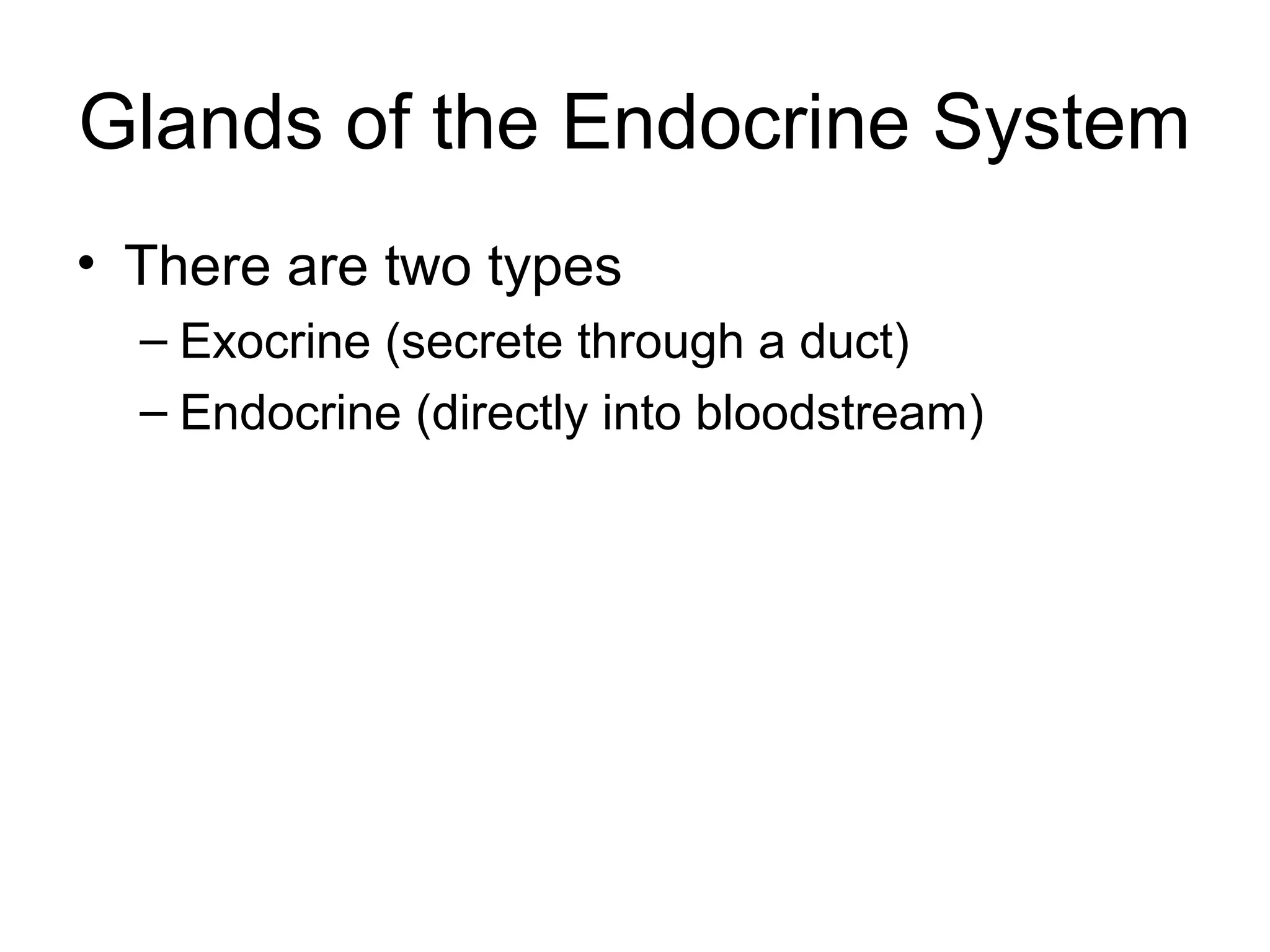 Glands of the Endocrine System

• There are two types
– Exocrine (secrete through a duct)
– Endocrine (directly into bloodstream)